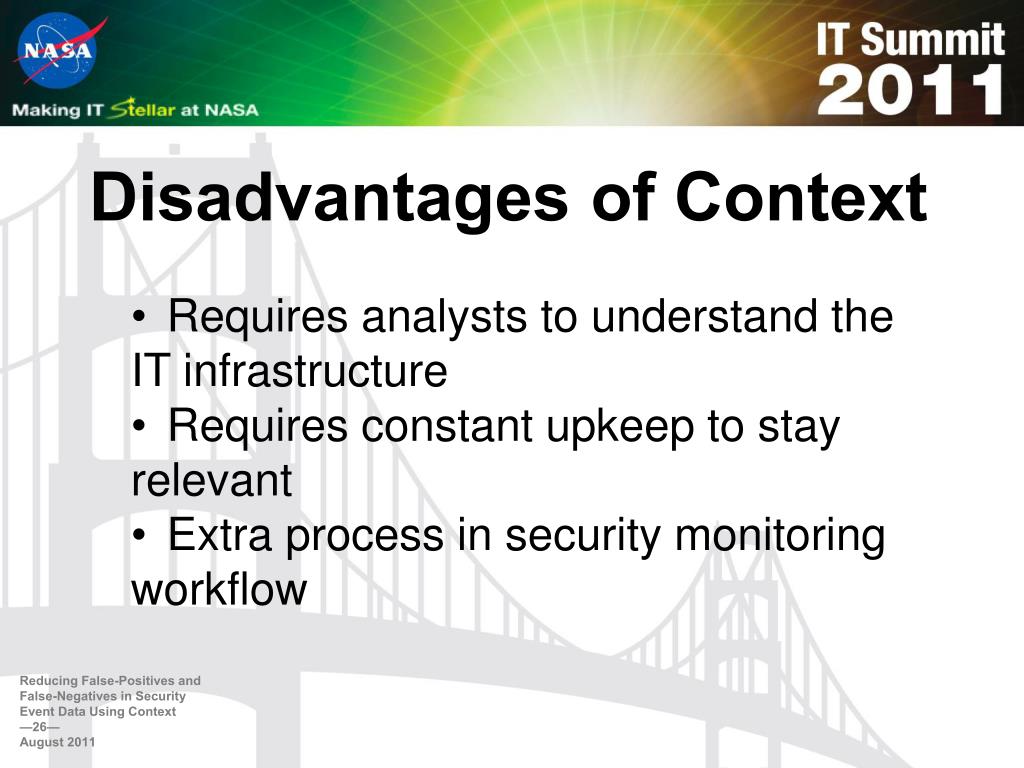 NASA

Making IT Stellar at NASA

IT Summit 2011

Disadvantages of Context

• Requires analysts to understand the IT infrastructure
• Requires constant upkeep to stay relevant
• Extra process in security monitoring workflow

Reducing False-Positives and False-Negatives in Security Event Data Using Context
—26—
August 2011